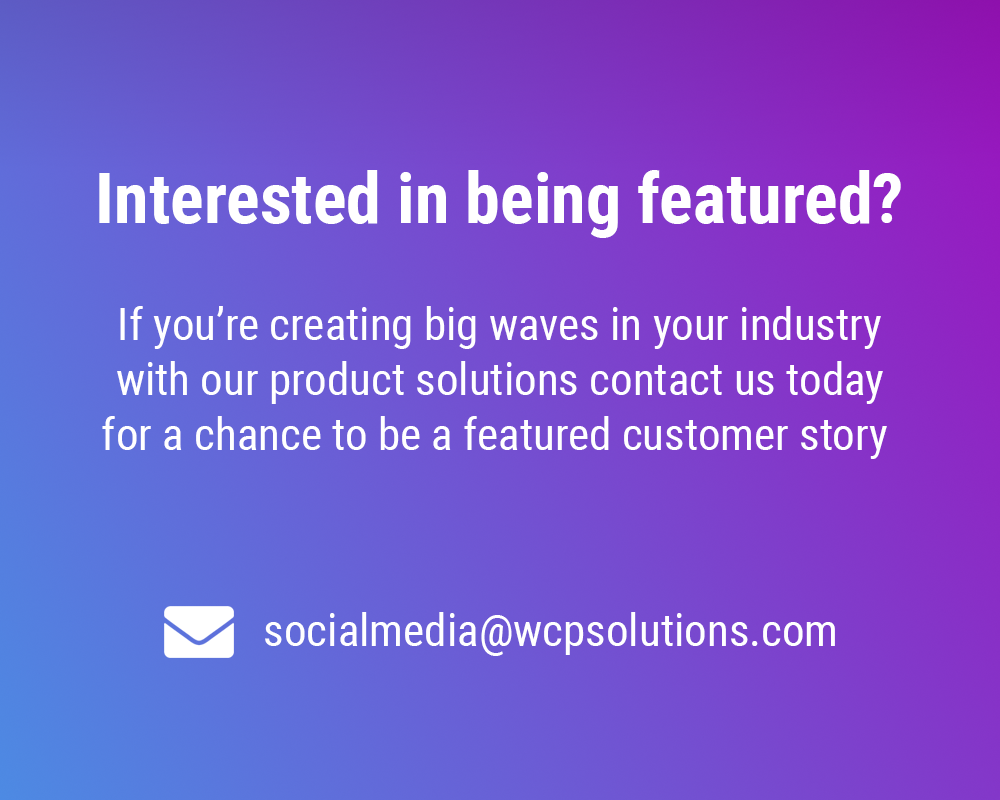 Interested in being featured?

If you’re creating big waves in your industry with our product solutions contact us today for a chance to be a featured customer story

socialmedia@wcpsolutions.com